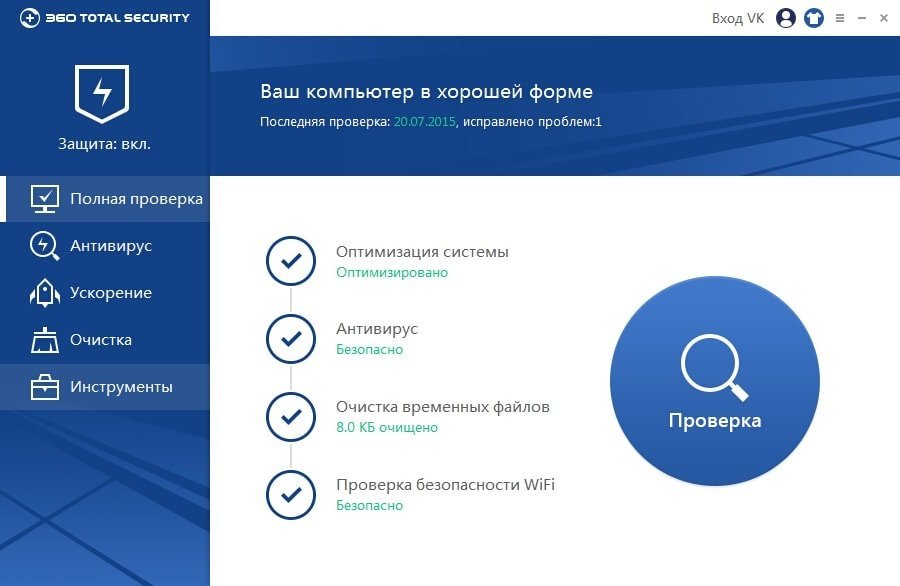 360 TOTAL SECURITY

Вход VK

Защита: вкл.

Полная проверка
Антивирус
Ускорение
Очистка
Инструменты

Ваш компьютер в хорошей форме
Последняя проверка: 20.07.2015, исправлено проблем:1

Оптимизация системы
Оптимизировано

Антивирус
Безопасно

Очистка временных файлов
8.0 КБ очищено

Проверка безопасности WiFi
Безопасно

Проверка